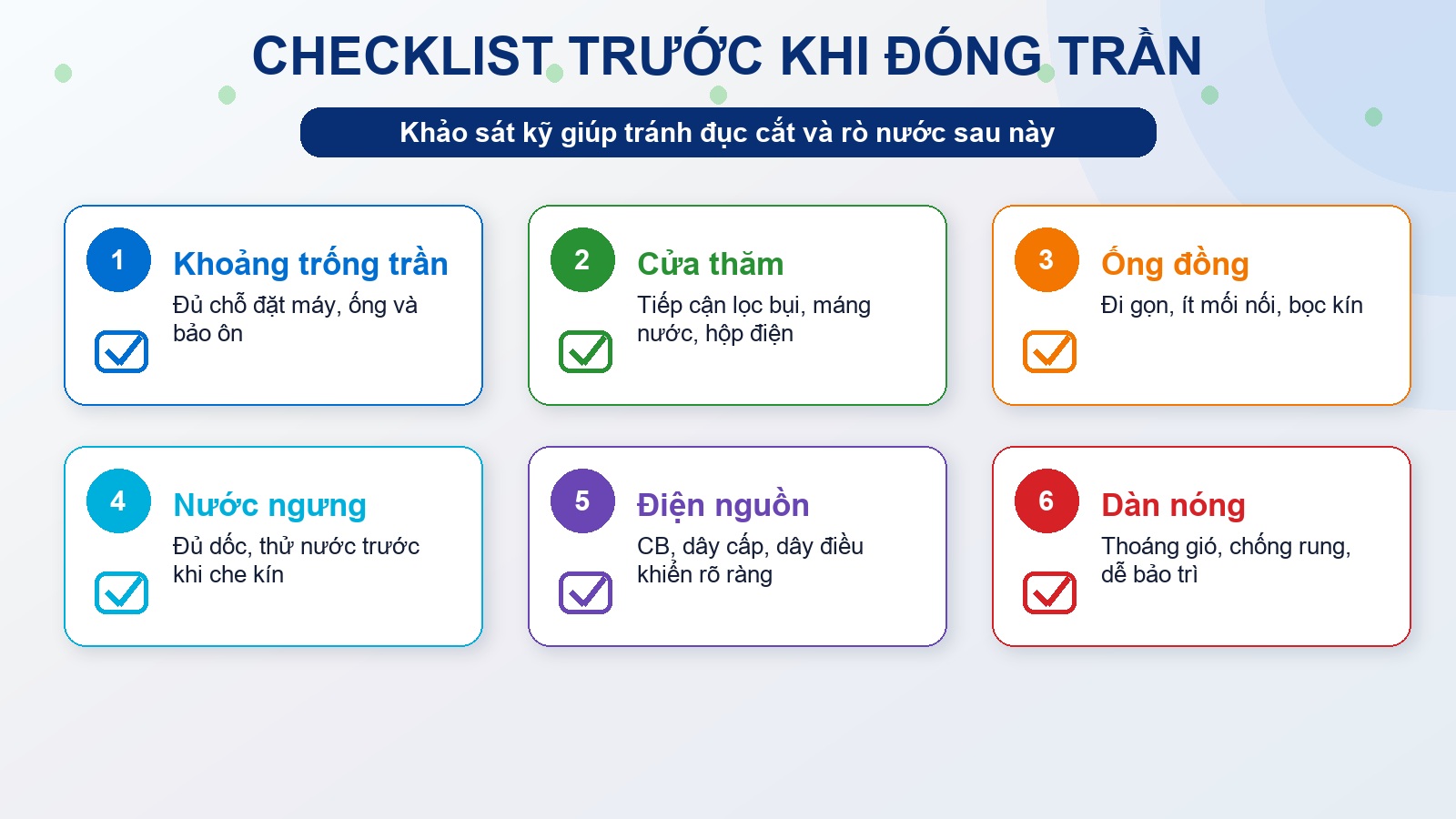 CHECKLIST TRƯỚC KHI ĐÓNG TRẦN

Khảo sát kỹ giúp tránh đục cắt và rò nước sau này

1
Khoảng trống trần
Đủ chỗ đặt máy, ống và bảo ôn

2
Cửa thăm
Tiếp cận lọc bụi, máng nước, hộp điện

3
Ống đồng
Đi gọn, ít mối nối, bọc kín

4
Nước ngưng
Đủ dốc, thử nước trước khi che kín

5
Điện nguồn
CB, dây cấp, dây điều khiển rõ ràng

6
Dàn nóng
Thoáng gió, chống rung, dễ bảo trì